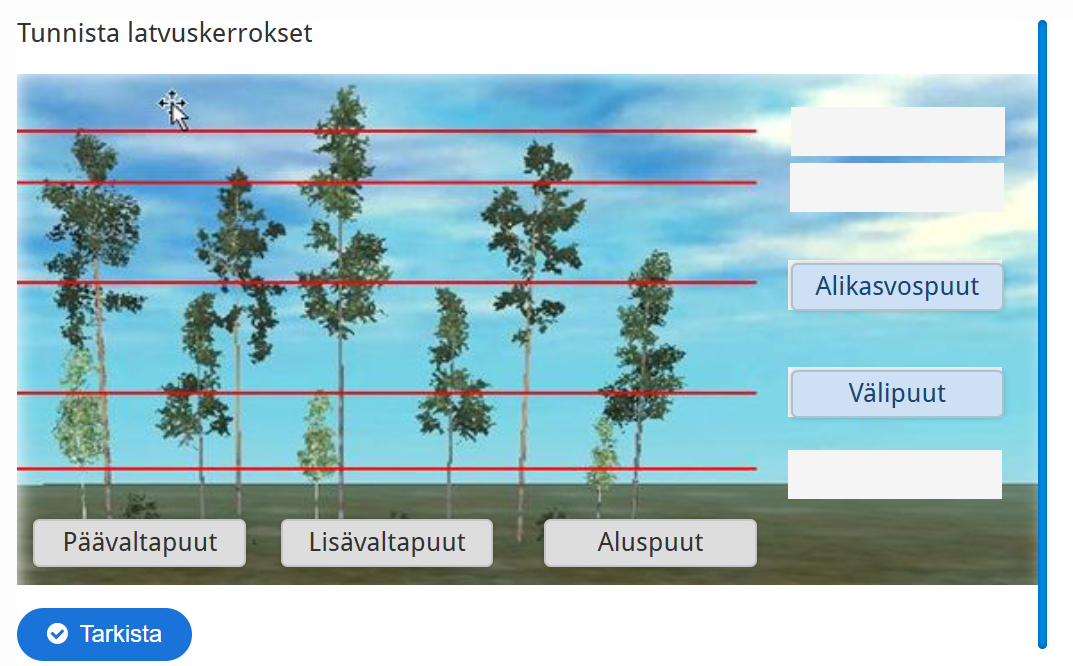 Tunnista latvuskerrokset

Alikasvospuut

Välipuut

Päävaltapuut

Lisävaltapuut

Aluspuut

Tarkista